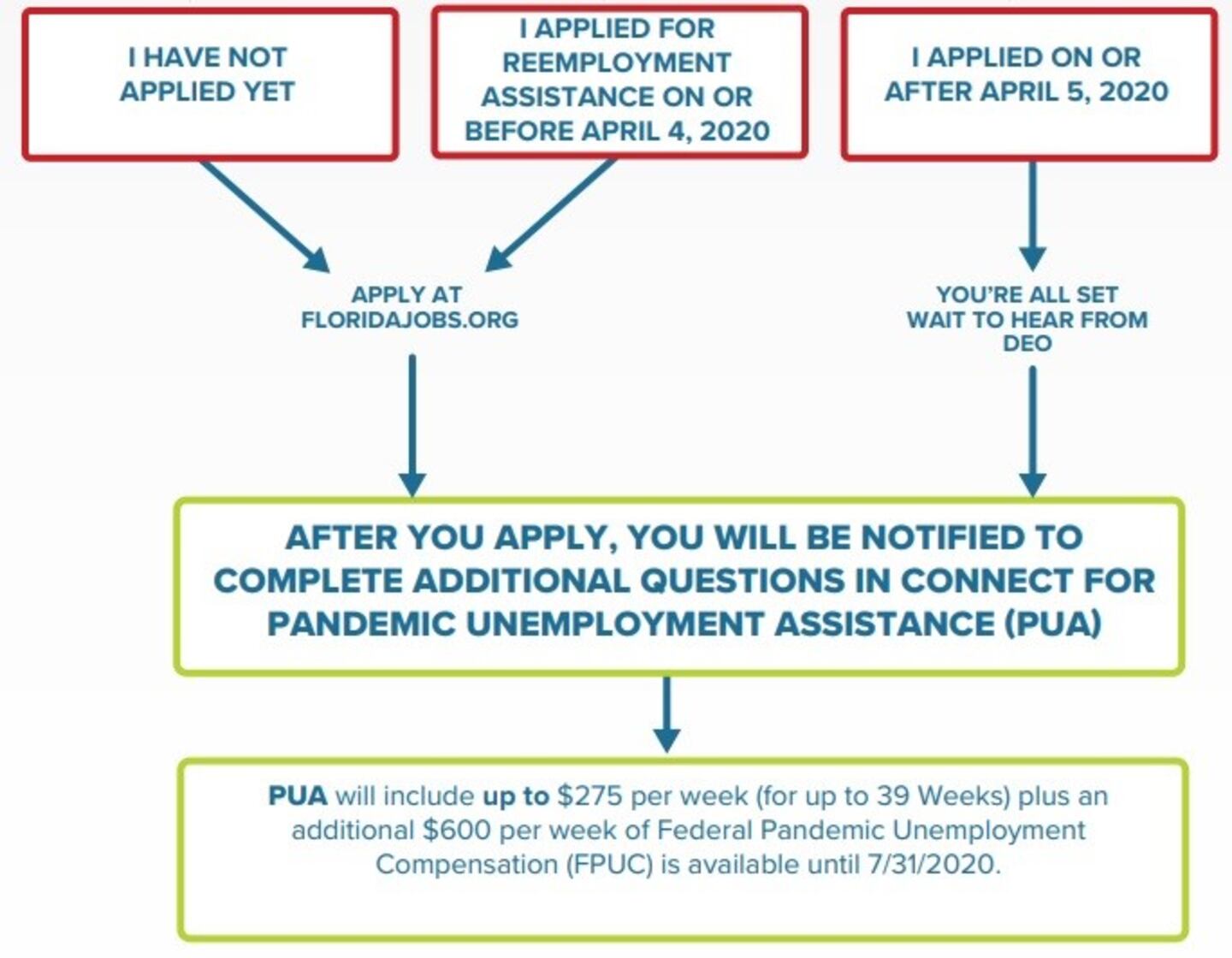 I HAVE NOT APPLIED YET

I APPLIED FOR REEMPLOYMENT ASSISTANCE ON OR BEFORE APRIL 4, 2020

I APPLIED ON OR AFTER APRIL 5, 2020

APPLY AT FLORIDAJOBS.ORG

YOU'RE ALL SET WAIT TO HEAR FROM DEO

AFTER YOU APPLY, YOU WILL BE NOTIFIED TO COMPLETE ADDITIONAL QUESTIONS IN CONNECT FOR PANDEMIC UNEMPLOYMENT ASSISTANCE (PUA)

PUA will include up to \$275 per week (for up to 39 Weeks) plus an additional \$600 per week of Federal Pandemic Unemployment Compensation (FPUC) is available until 7/31/2020.